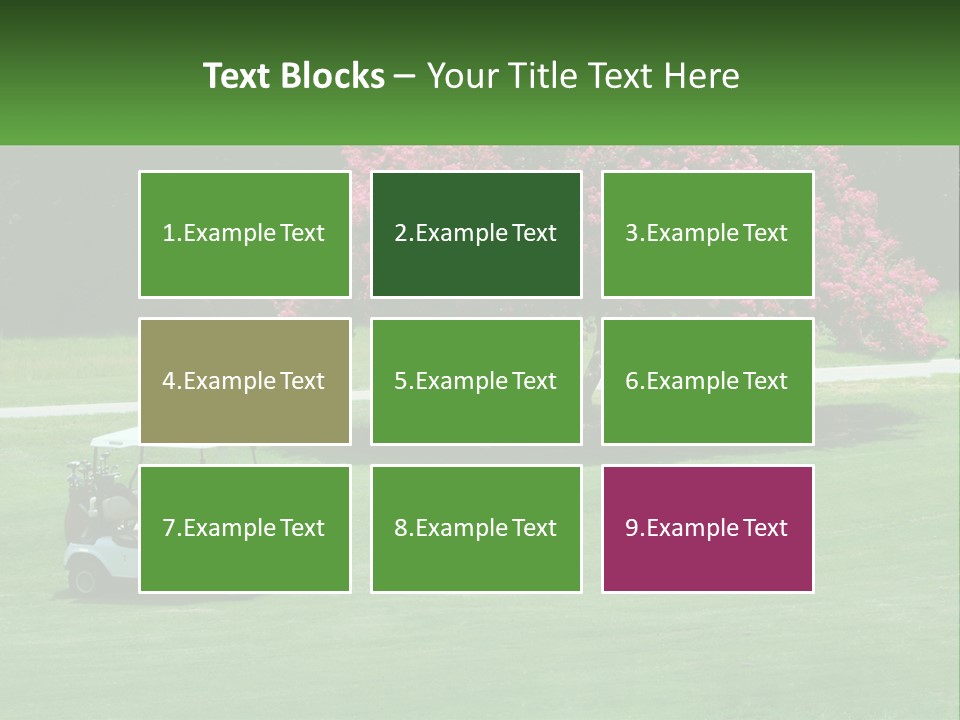 Text Blocks – Your Title Text Here

1.Example Text

2.Example Text

3.Example Text

4.Example Text

5.Example Text

6.Example Text

7.Example Text

8.Example Text

9.Example Text